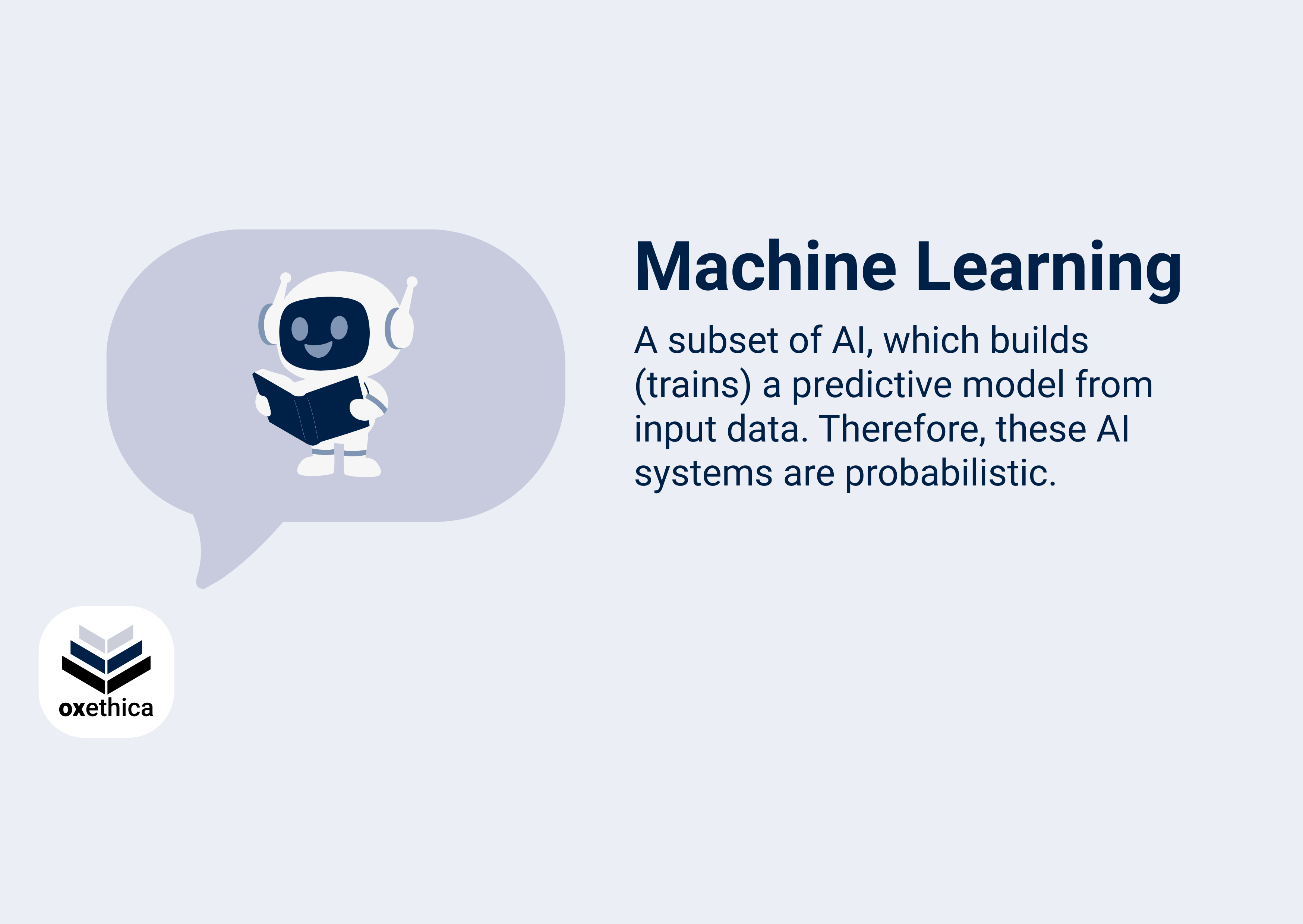 Machine Learning

A subset of AI, which builds (trains) a predictive model from input data. Therefore, these AI systems are probabilistic.

oxethica